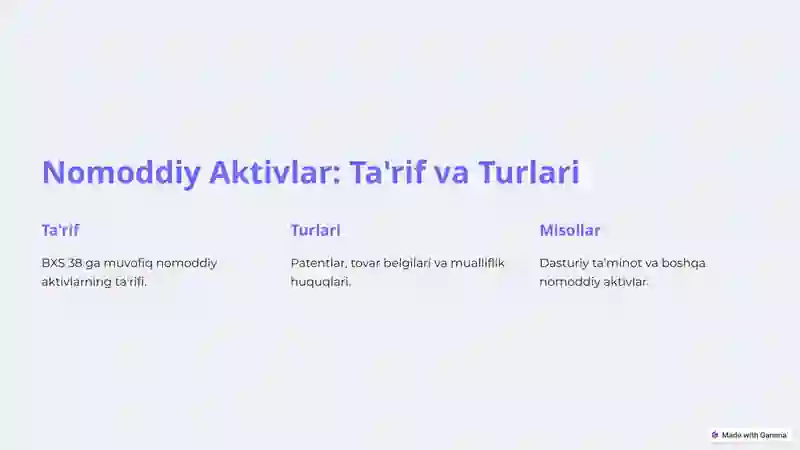 Nomoddiy Aktivlar: Ta'rif va Turlari

Ta'rif

BXS 38 ga muvofiq nomoddiy aktivlarning ta'rifi.

Turlari

Patentlar, tovar belgilari va mualliflik huquqlari.

Misollar

Dasturiy ta'minot va boshqa nomoddiy aktivlar.

Made with Gamma